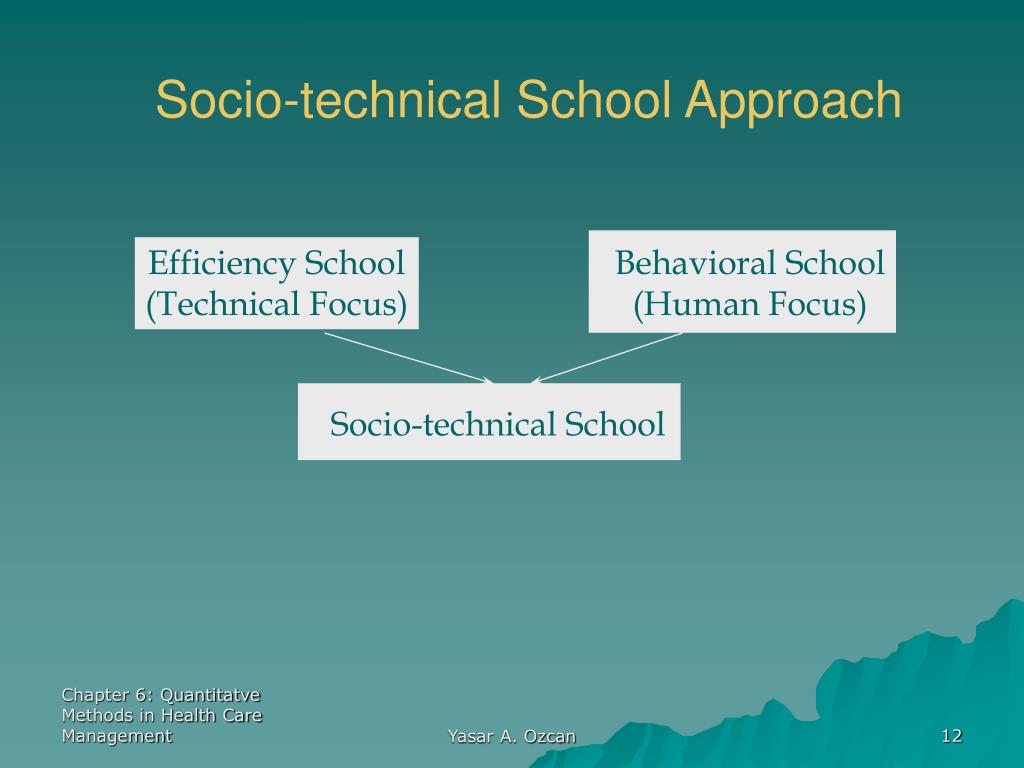 Socio-technical School Approach

Efficiency School
(Technical Focus)

Behavioral School
(Human Focus)

Socio-technical School

Chapter 6: Quantitatve Methods in Health Care Management

Yasar A. Ozcan

12